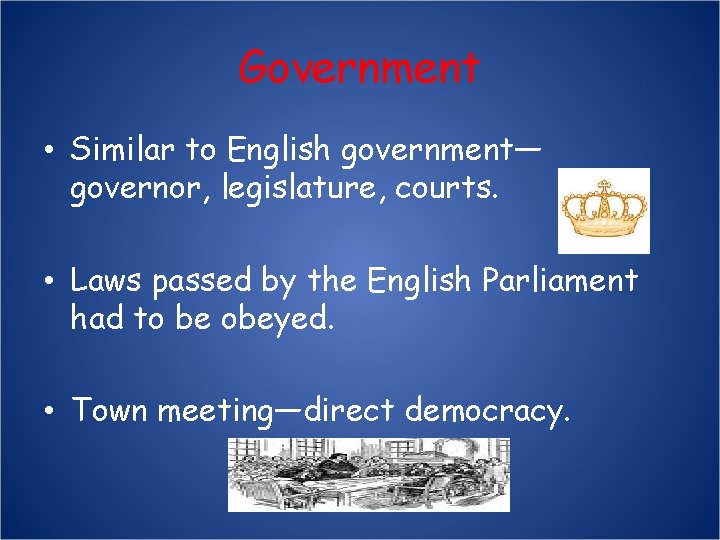 Government

• Similar to English government—governor, legislature, courts.

• Laws passed by the English Parliament had to be obeyed.

• Town meeting—direct democracy.